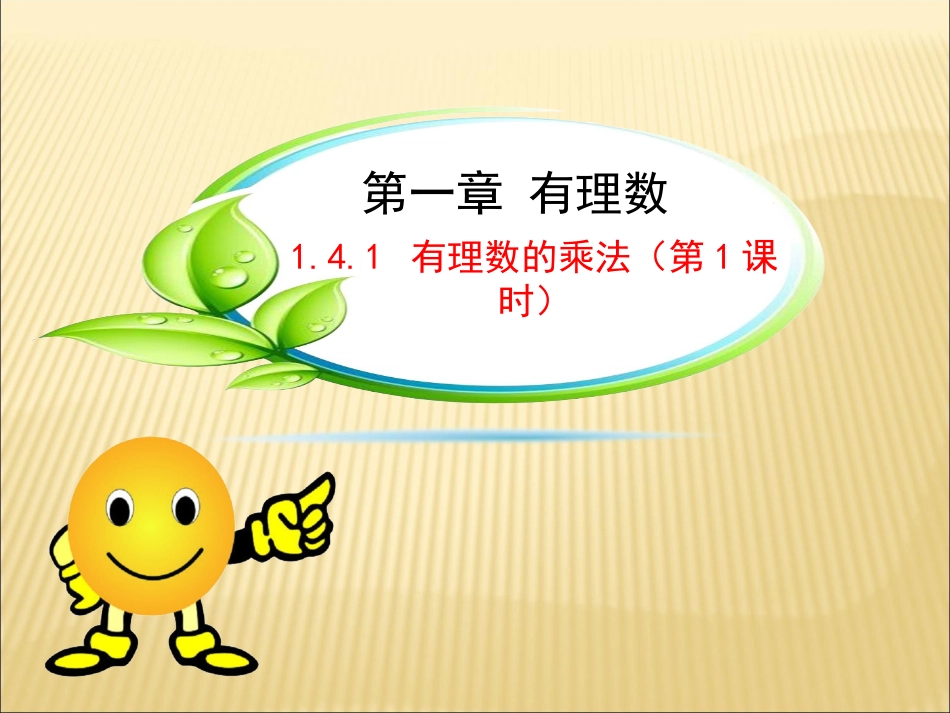 第一章 有理数

1.4.1 有理数的乘法（第1课时）